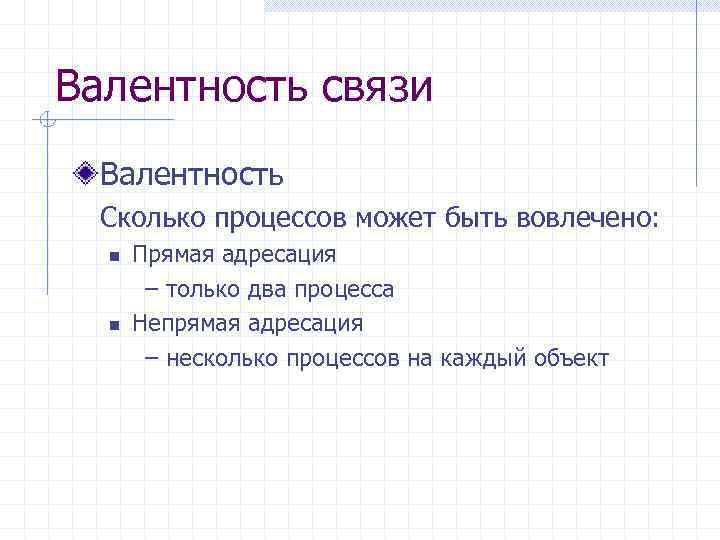 Валентность связи

Валентность

Сколько процессов может быть вовлечено:

Прямая адресация

– только два процесса

Непрямая адресация

– несколько процессов на каждый объект